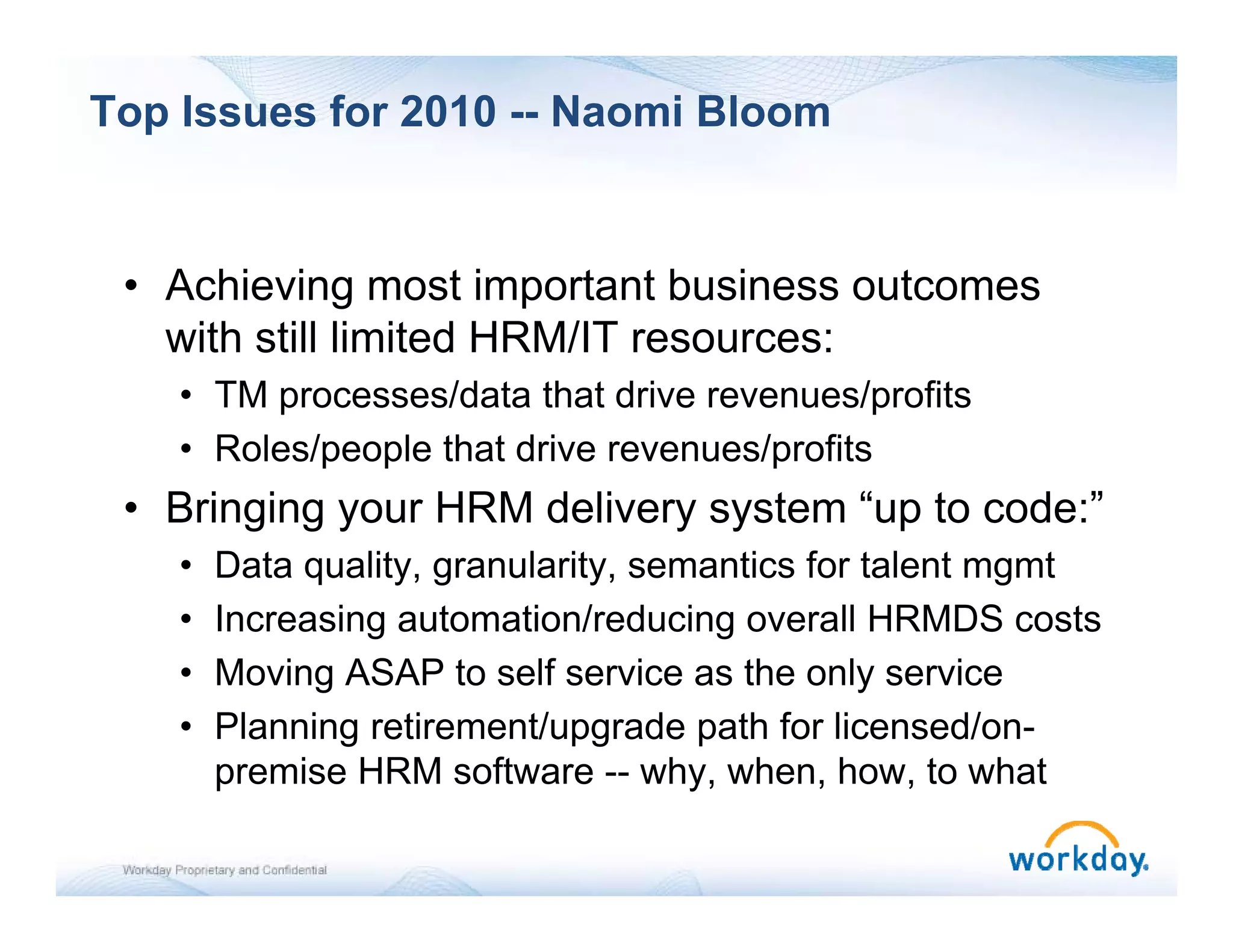 Top Issues for 2010 -- Naomi Bloom

• Achieving most important business outcomes with still limited HRM/IT resources:
  • TM processes/data that drive revenues/profits
  • Roles/people that drive revenues/profits
• Bringing your HRM delivery system “up to code:”
  • Data quality, granularity, semantics for talent mgmt
  • Increasing automation/reducing overall HRMDS costs
  • Moving ASAP to self service as the only service
  • Planning retirement/upgrade path for licensed/on-premise HRM software -- why, when, how, to what

Workday Proprietary and Confidential

workday.